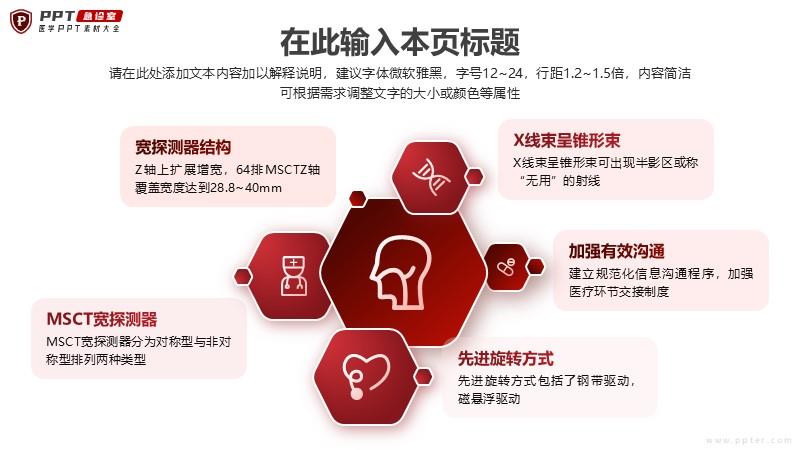 PPT 急诊室
医学PPT素材大全

在此输入本页标题

请在此处添加文本内容加以解释说明，建议字体微软雅黑，字号12~24，行距1.2~1.5倍，内容简洁可根据需求调整文字的大小或颜色等属性

宽探测器结构
Z轴上扩展增宽，64排MSCTZ轴覆盖宽度达到28.8~40mm

X线束呈锥形束
X线束呈锥形束可出现半影区或称“无用”的射线

加强有效沟通
建立规范化信息沟通程序，加强医疗环节交接制度

MSCT宽探测器
MSCT宽探测器分为对称型与非对称型排列两种类型

先进旋转方式
先进旋转方式包括了钢带驱动，磁悬浮驱动

www.ppter.com